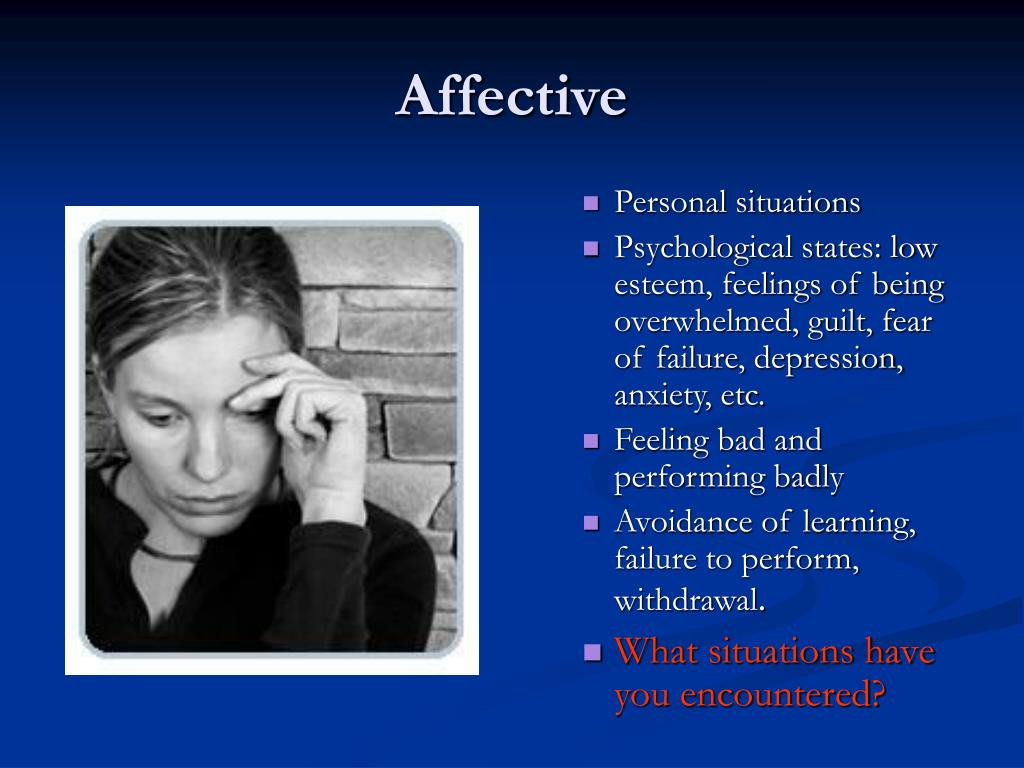 Affective

- Personal situations
- Psychological states: low esteem, feelings of being overwhelmed, guilt, fear of failure, depression, anxiety, etc.
- Feeling bad and performing badly
- Avoidance of learning, failure to perform, withdrawal.
- What situations have you encountered?